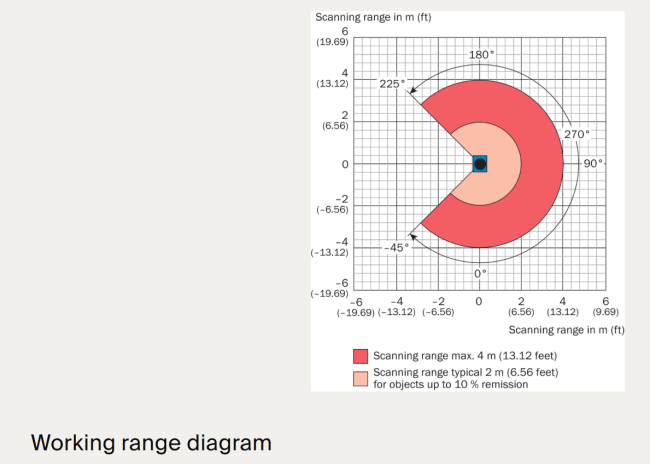 Scanning range in m (ft)

6
(19.69)
4
(13.12)
2
(6.56)
0
−2
(−6.56)
−4
(−13.12)
−6
(−19.69)

180°
225°
270°
90°
−45°
0°

−6
(−19.69)
−4
(−13.12)
−2
(−6.56)
0
2
(6.56)
4
(13.12)
6
(9.69)

Scanning range in m (ft)

Scanning range max. 4 m (13.12 feet)

Scanning range typical 2 m (6.56 feet) for objects up to 10 % remission

Working range diagram